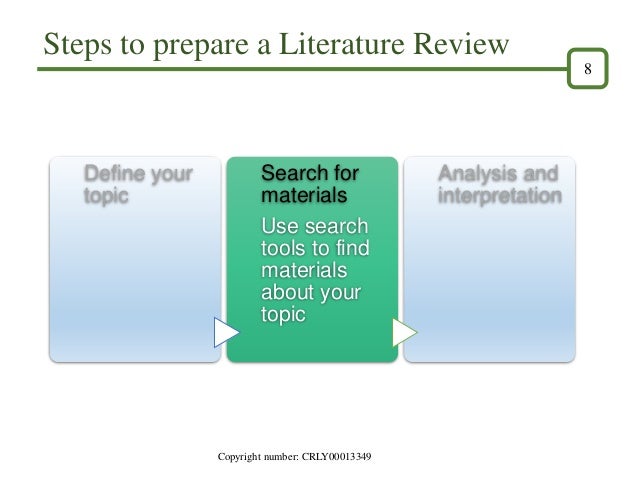 Steps to prepare a Literature Review

8

Define your topic

Search for materials

Use search tools to find materials about your topic

Analysis and interpretation

Copyright number: CRLY00013349